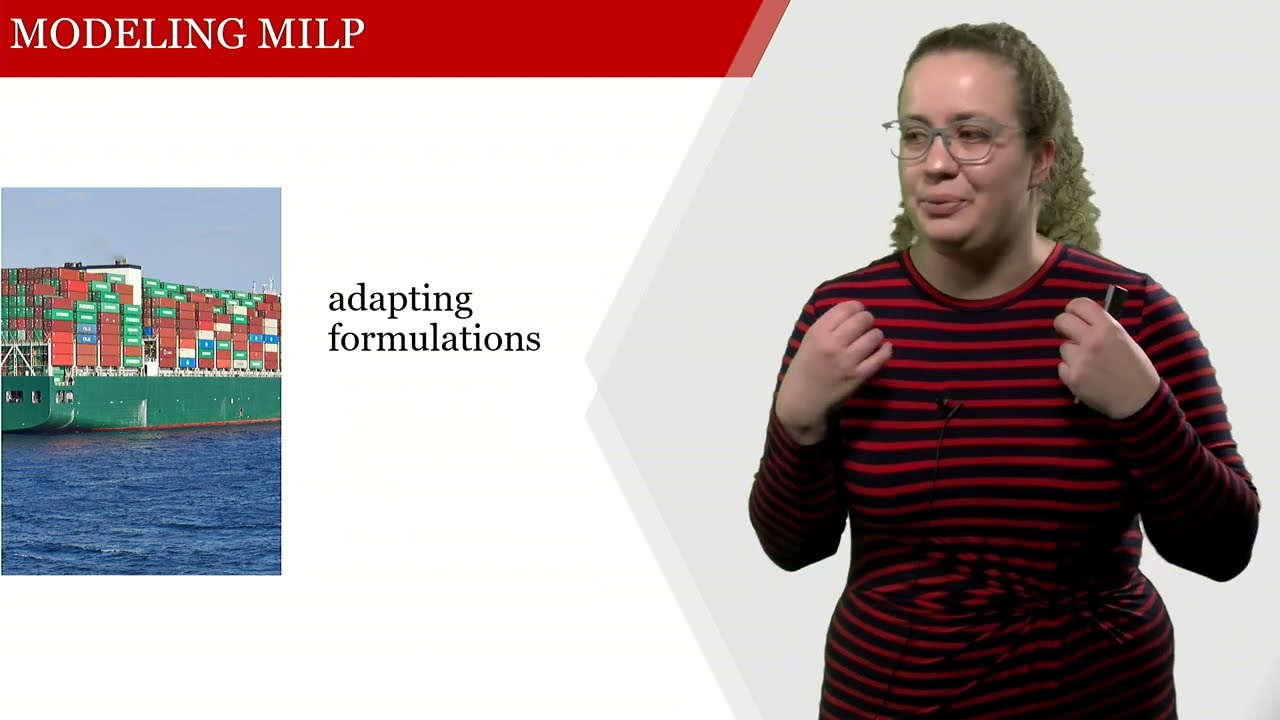 MODELING MILP

adapting formulations